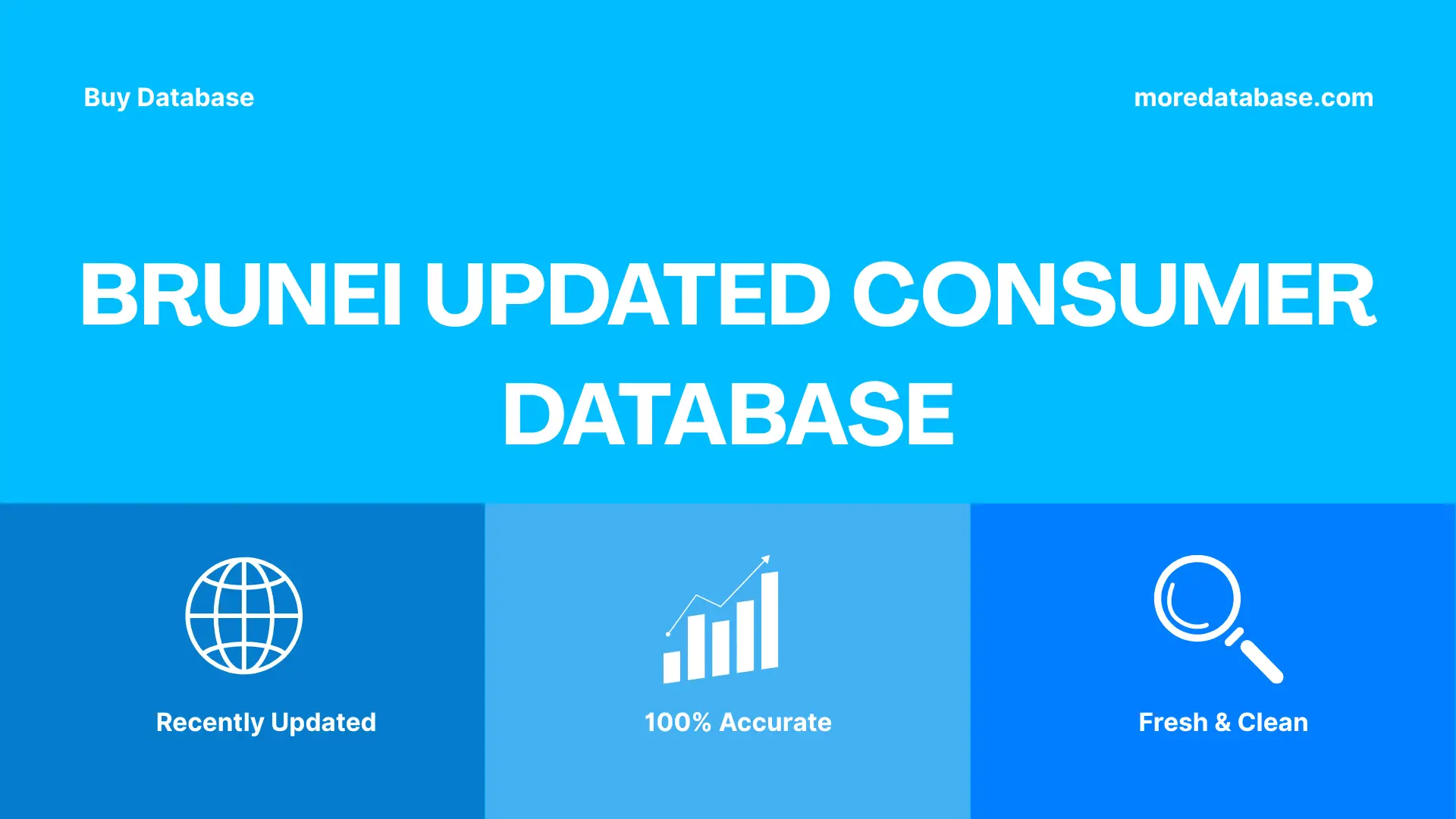 Buy Database

moredatabase.com

BRUNEI UPDATED CONSUMER DATABASE

Recently Updated

100% Accurate

Fresh & Clean